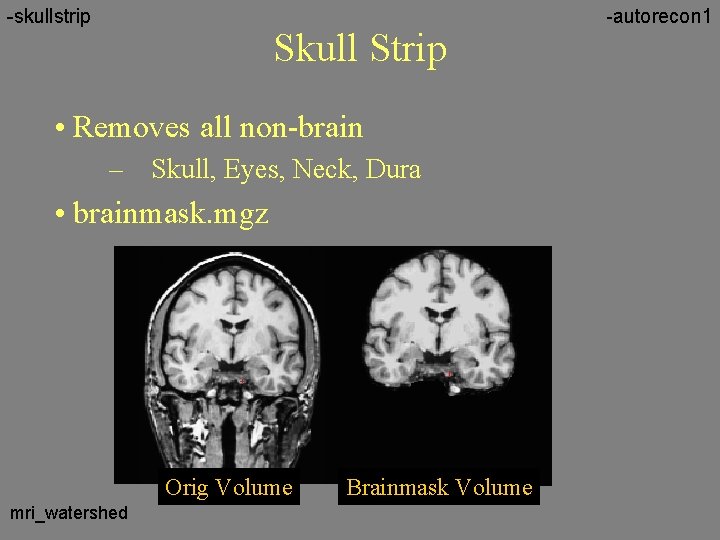 -skullstrip

-autorecon1

Skull Strip

• Removes all non-brain
– Skull, Eyes, Neck, Dura

• brainmask.mgz

Orig Volume

Brainmask Volume

mri_watershed